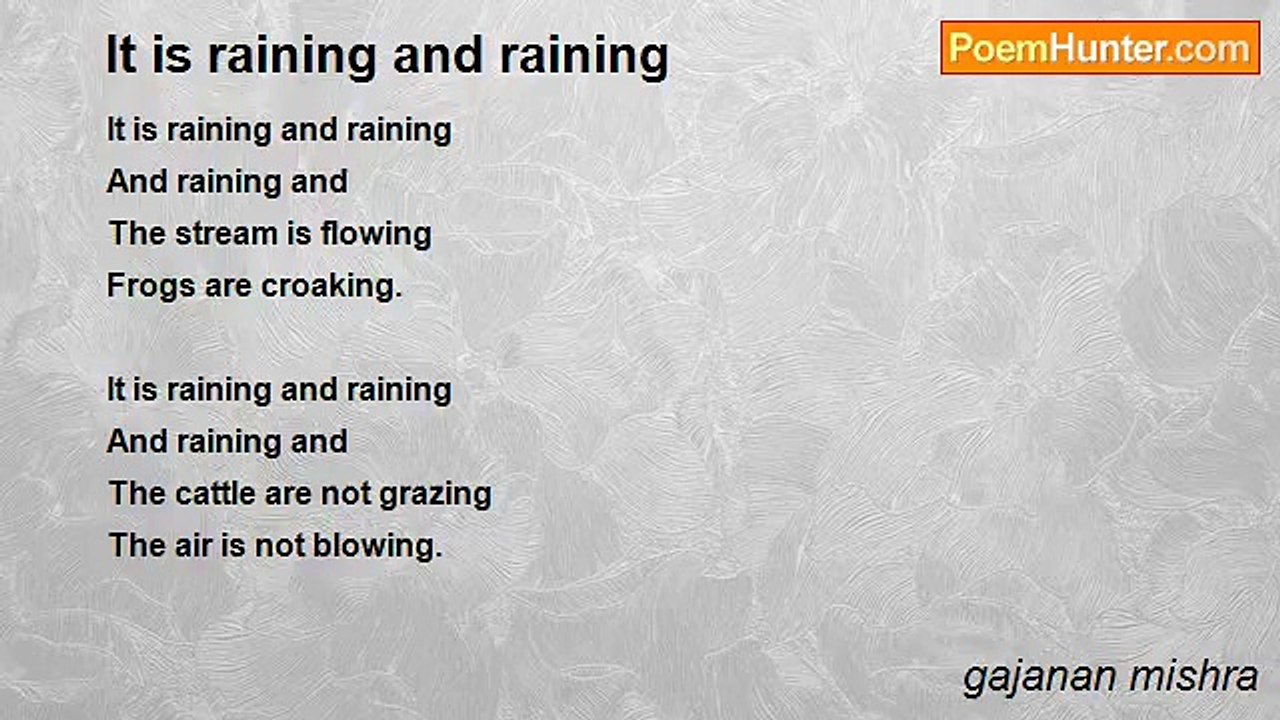 It is raining and raining

PoemHunter.com

It is raining and raining
And raining and
The stream is flowing
Frogs are croaking.

It is raining and raining
And raining and
The cattle are not grazing
The air is not blowing.

gajanan mishra